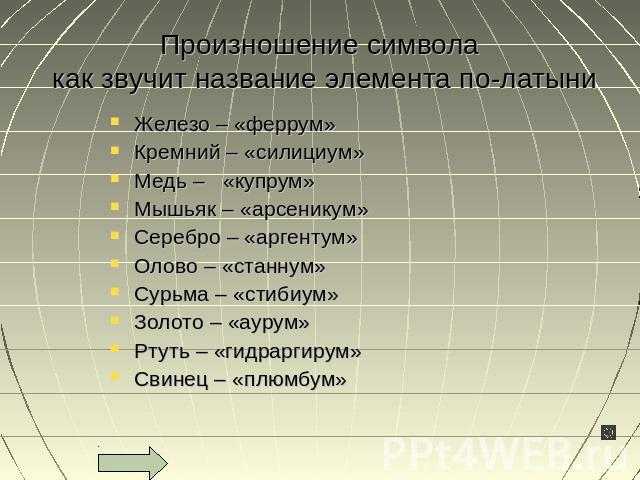 Произношение символа
как звучит название элемента по-латыни

Железо – «феррум»
Кремний – «силициум»
Медь – «купрум»
Мышьяк – «арсеникум»
Серебро – «аргентум»
Олово – «станнум»
Сурьма – «стибиум»
Золото – «аурум»
Ртуть – «гидраргирум»
Свинец – «плюмбум»

PPt4WEB.ru